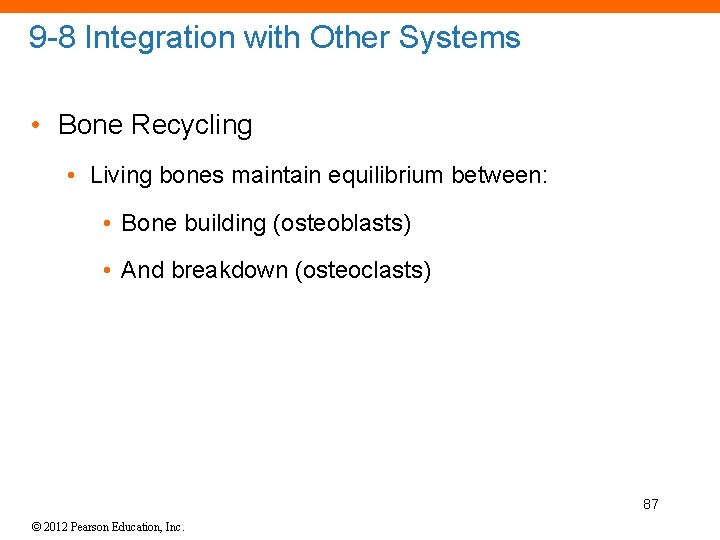 9-8 Integration with Other Systems

• Bone Recycling

• Living bones maintain equilibrium between:

• Bone building (osteoblasts)

• And breakdown (osteoclasts)

87

© 2012 Pearson Education, Inc.